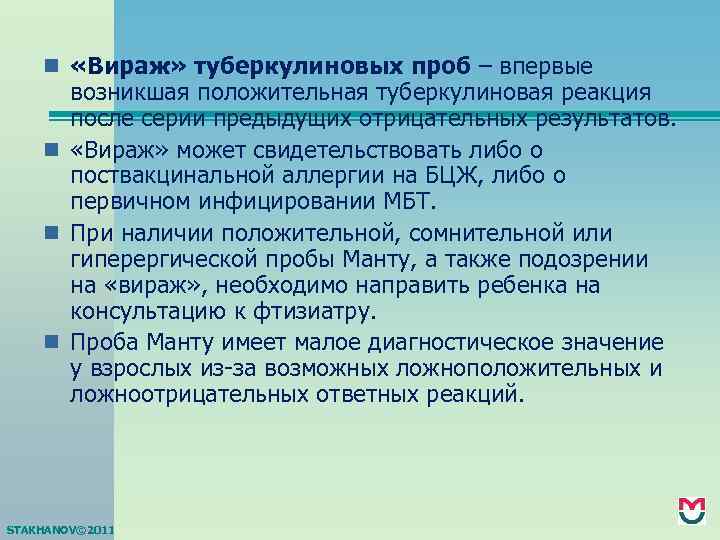 «Вираж» туберкулиновых проб – впервые возникшая положительная туберкулиновая реакция после серии предыдущих отрицательных результатов.

«Вираж» может свидетельствовать либо о поствакцинальной аллергии на БЦЖ, либо о первичном инфицировании МБТ.

При наличии положительной, сомнительной или гиперергической пробы Манту, а также подозрении на «вираж», необходимо направить ребенка на консультацию к фтизиатру.

Проба Манту имеет малое диагностическое значение у взрослых из-за возможных ложноположительных и ложноотрицательных ответных реакций.

STAKHANOV©2011